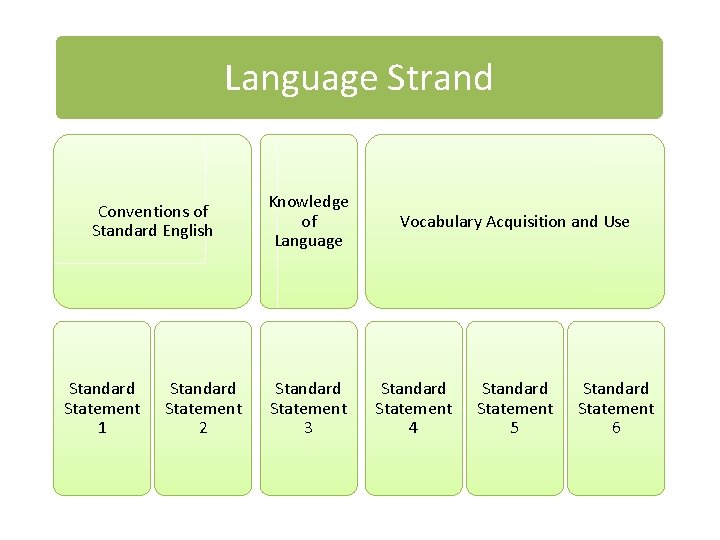 Language Strand

Conventions of Standard English

Knowledge of Language

Vocabulary Acquisition and Use

Standard Statement 1

Standard Statement 2

Standard Statement 3

Standard Statement 4

Standard Statement 5

Standard Statement 6